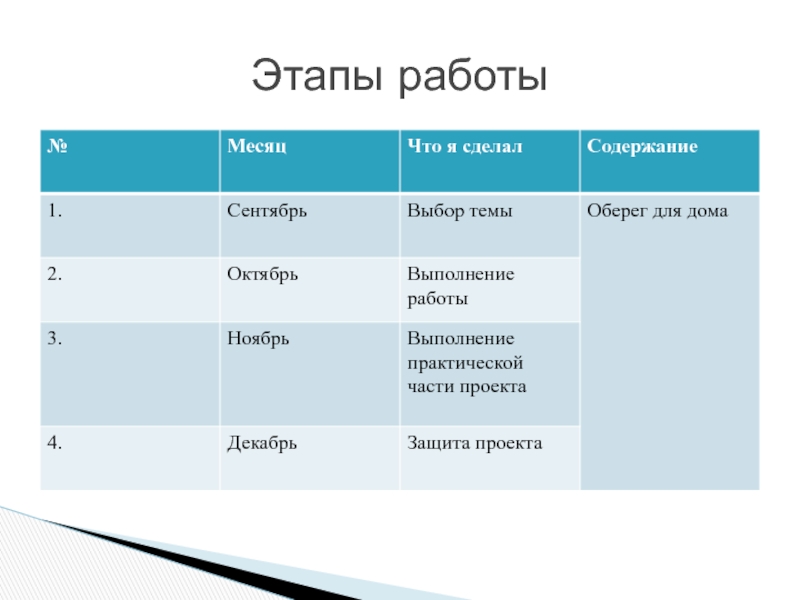 Этапы работы

| № | Месяц | Что я сделал | Содержание |
|---|---|---|---|
| 1. | Сентябрь | Выбор темы | Оберег для дома |
| 2. | Октябрь | Выполнение работы | |
| 3. | Ноябрь | Выполнение практической части проекта | |
| 4. | Декабрь | Защита проекта | |